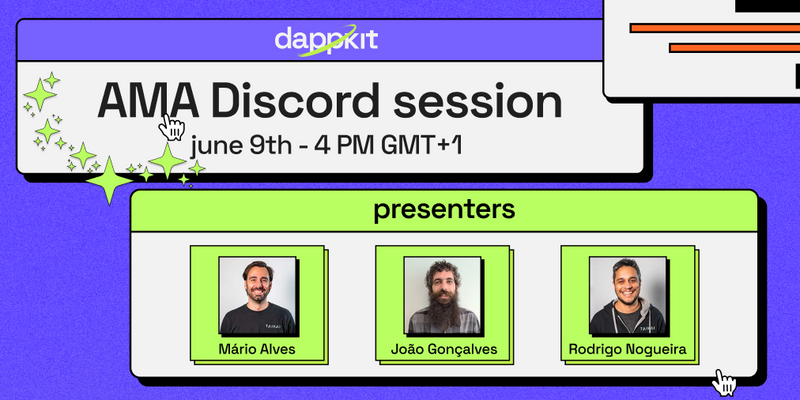 dappkit

AMA Discord session

june 9th - 4 PM GMT+1

presenters

Mário Alves

João Gonçalves

Rodrigo Nogueira